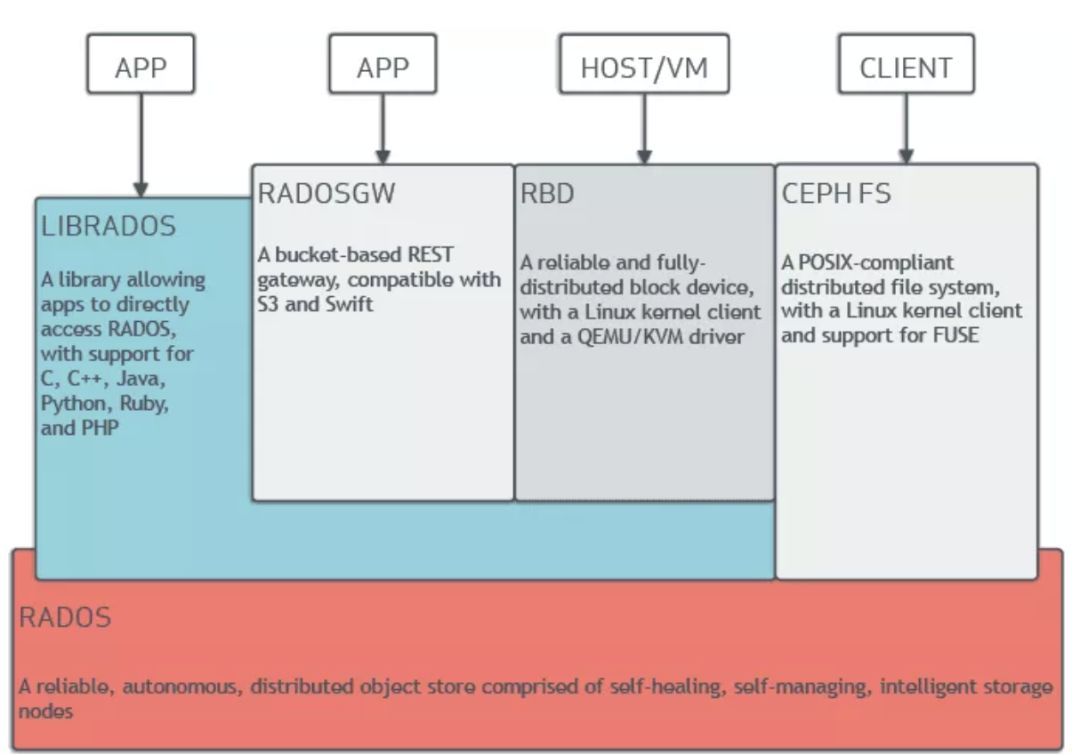 APP

APP

HOST/VM

CLIENT

LIBRADOS

A library allowing apps to directly access RADOS, with support for C, C++, Java, Python, Ruby, and PHP

RADOSGW

A bucket-based REST gateway, compatible with S3 and Swift

RBD

A reliable and fully-distributed block device, with a Linux kernel client and a QEMU/KVM driver

CEPH FS

A POSIX-compliant distributed file system, with a Linux kernel client and support for FUSE

RADOS

A reliable, autonomous, distributed object store comprised of self-healing, self-managing, intelligent storage nodes